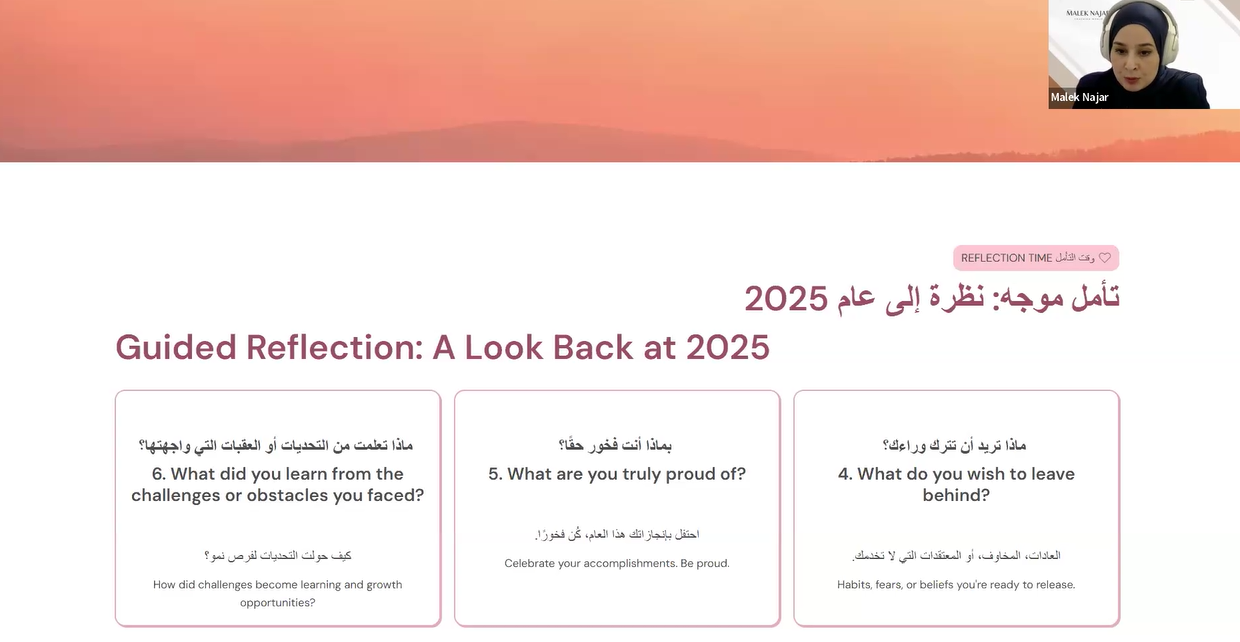 MALEK NAJAR

Malek Najar

REFLECTION TIME وقت التأمل

تأمل موجه: نظرة إلى عام 2025

Guided Reflection: A Look Back at 2025

ماذا تعلمت من التحديات أو العقبات التي واجهتها؟
6. What did you learn from the challenges or obstacles you faced?

كيف حولت التحديات لفرص نمو؟
How did challenges become learning and growth opportunities?

بماذا أنت فخور حقًا؟
5. What are you truly proud of?

احتفل بإنجازاتك هذا العام، كُن فخورًا.
Celebrate your accomplishments. Be proud.

ماذا تريد أن تترك وراءك؟
4. What do you wish to leave behind?

العادات، المخاوف، أو المعتقدات التي لا تخدمك.
Habits, fears, or beliefs you're ready to release.